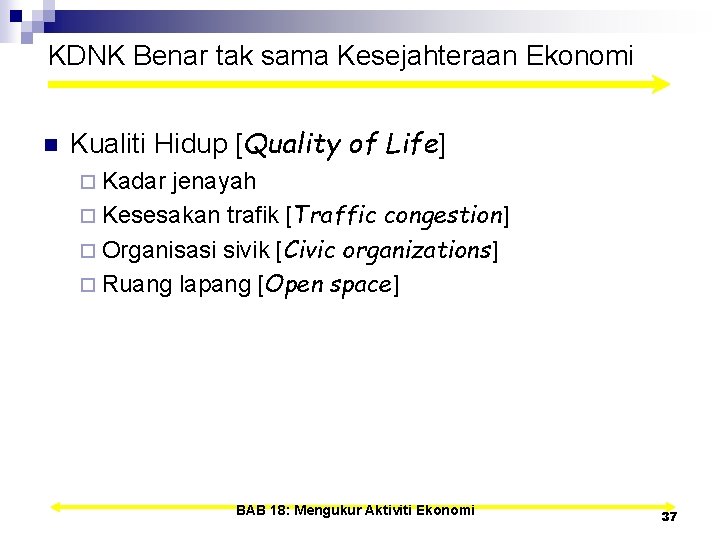 KDNK Benar tak sama Kesejahteraan Ekonomi

Kualiti Hidup [Quality of Life]

Kadar jenayah

Kesesakan trafik [Traffic congestion]

Organisasi sivik [Civic organizations]

Ruang lapang [Open space]

BAB 18: Mengukur Aktiviti Ekonomi

37